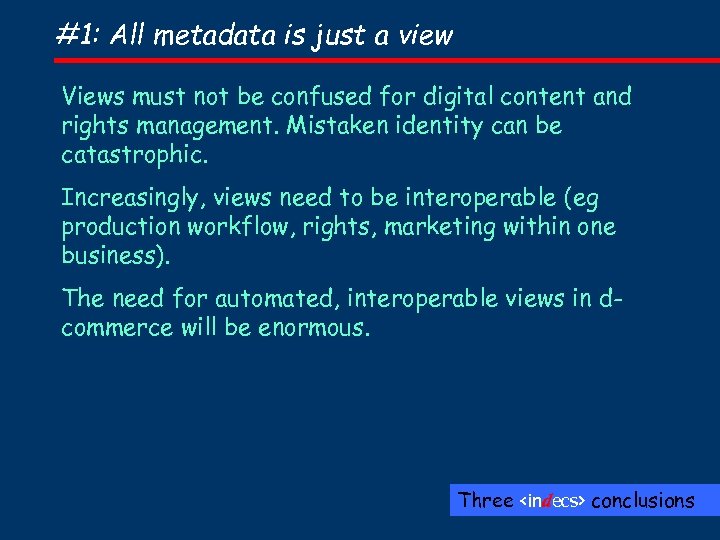 #1: All metadata is just a view

Views must not be confused for digital content and rights management. Mistaken identity can be catastrophic.

Increasingly, views need to be interoperable (eg production workflow, rights, marketing within one business).

The need for automated, interoperable views in d-commerce will be enormous.

Three <indecs> conclusions